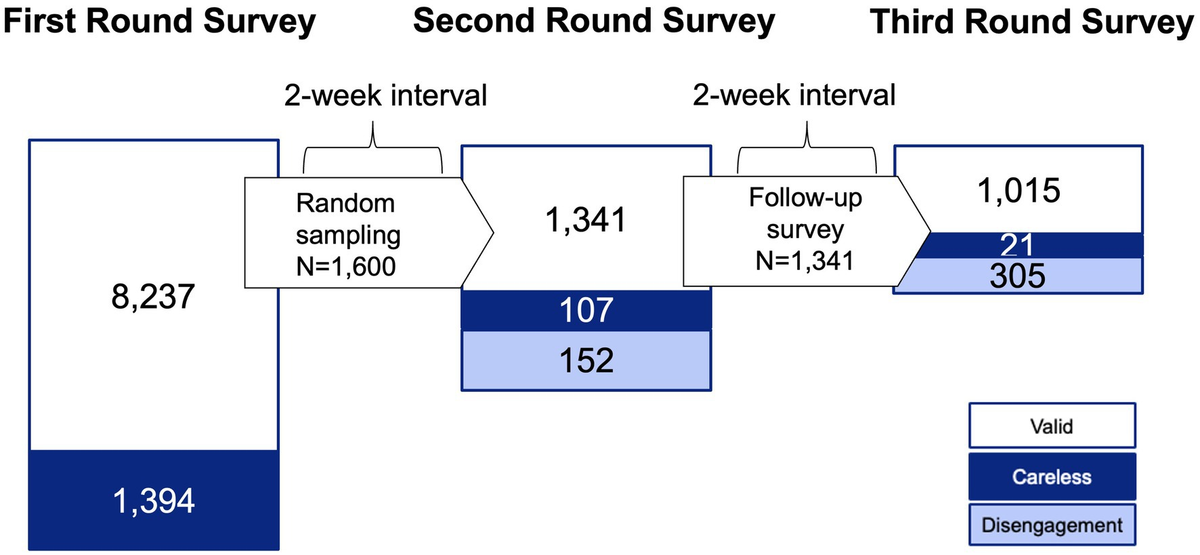 First Round Survey

Second Round Survey

Third Round Survey

2-week interval

2-week interval

8,237

1,394

Random sampling N=1,600

1,341

107

152

Follow-up survey N=1,341

1,015

21

305

Valid

Careless

Disengagement